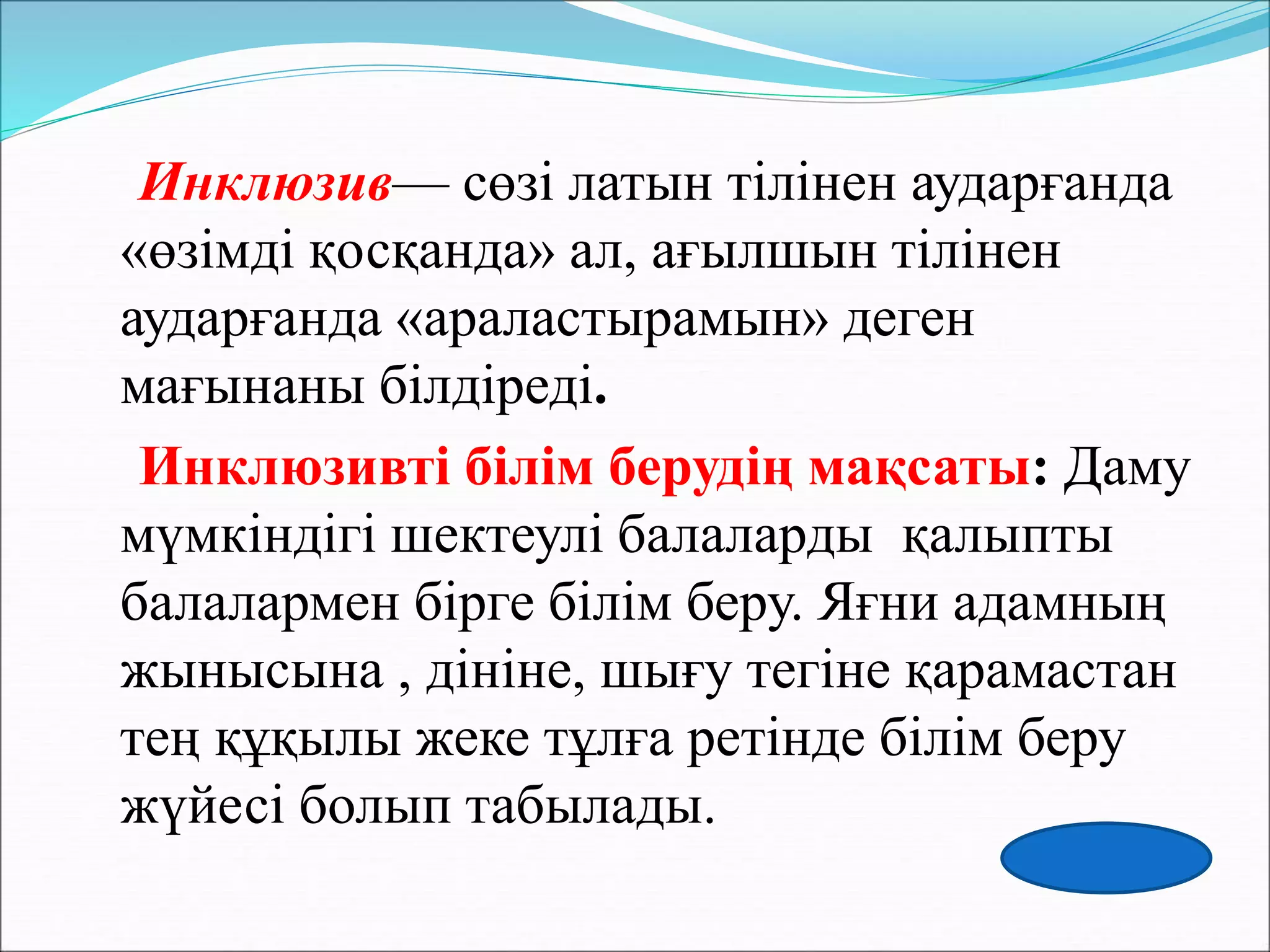 Инклюзив— сөзі латын тілінен аударғанда «өзімді қосқанда» ал, ағылшын тілінен аударғанда «араластырамын» деген мағынаны білдіреді.

Инклюзивті білім берудің мақсаты: Даму мүмкіндігі шектеулі балаларды  қалыпты балалармен бірге білім беру. Яғни адамның жынысына , дініне, шығу тегіне қарамастан тең құқылы жеке тұлға ретінде білім беру жүйесі болып табылады.